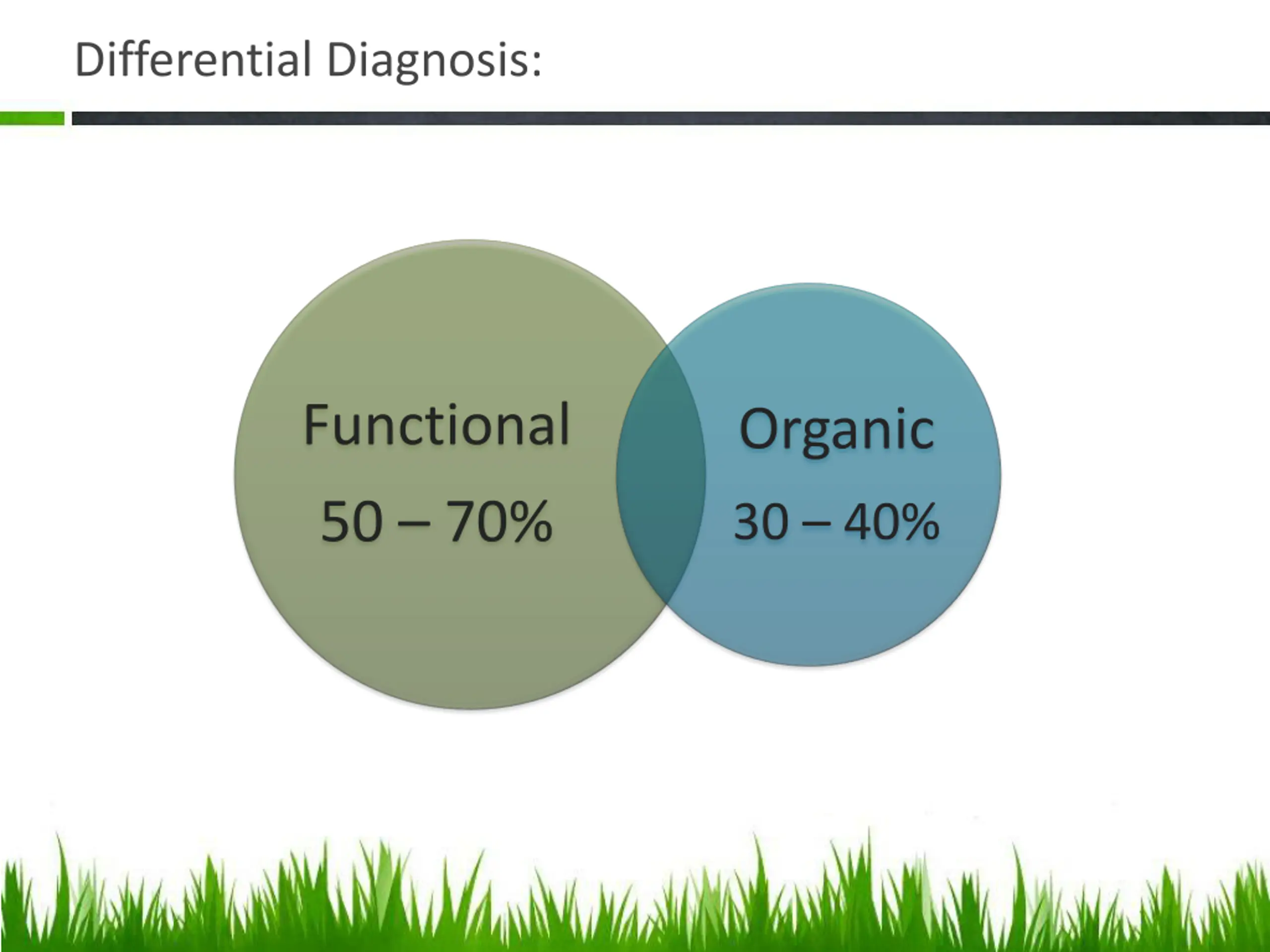 Differential Diagnosis:

Functional
50 – 70%

Organic
30 – 40%